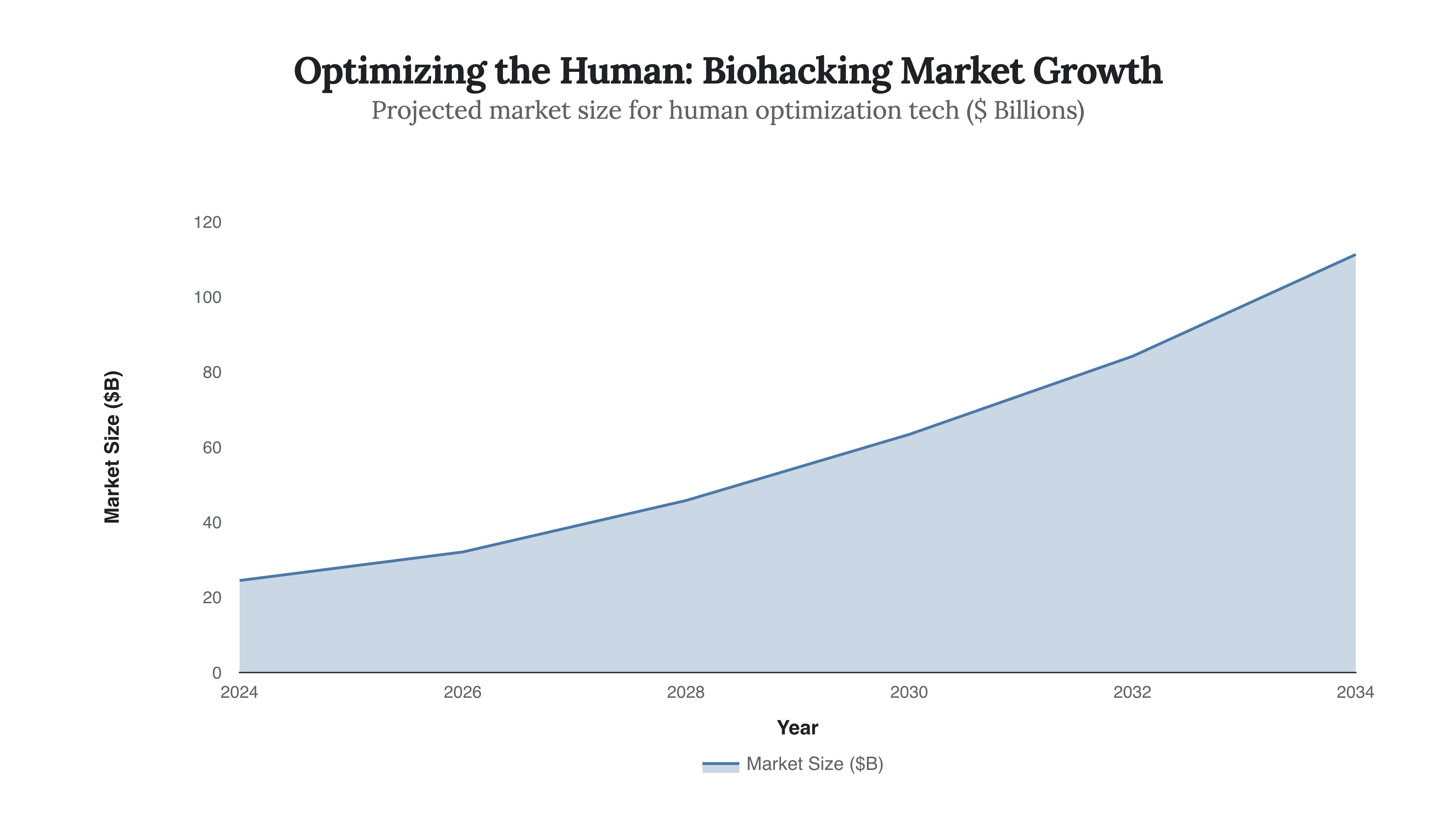 Optimizing the Human: Biohacking Market Growth
Projected market size for human optimization tech ($ Billions)

Market Size ($B)

120
100
80
60
40
20
0

2024
2026
2028
2030
2032
2034

Year

Market Size ($B)